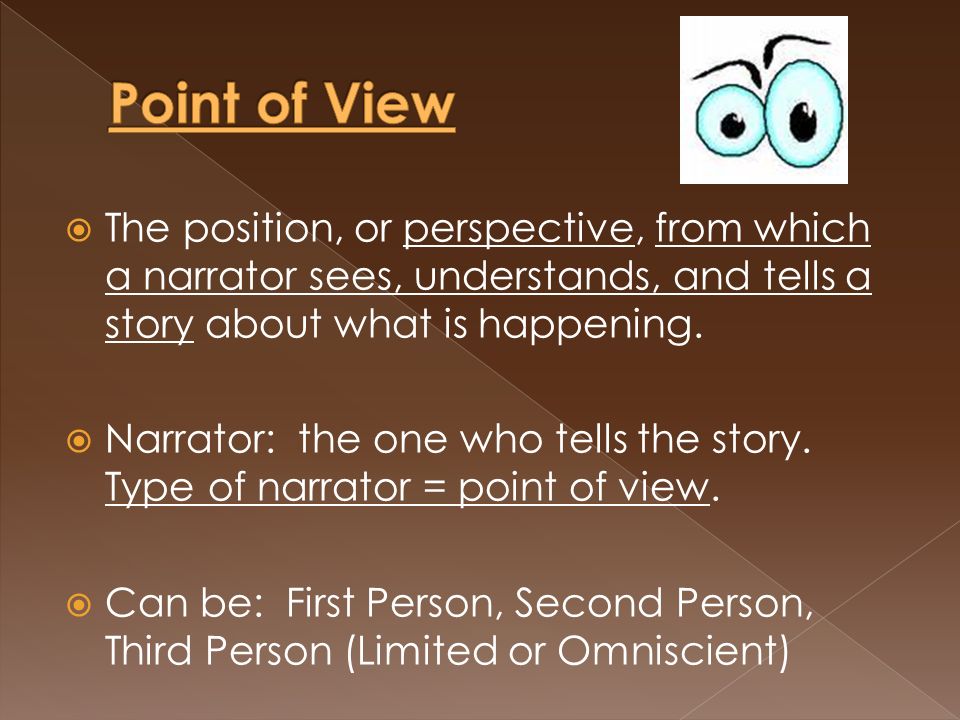 Point of View

The position, or perspective, from which a narrator sees, understands, and tells a story about what is happening.

Narrator: the one who tells the story. Type of narrator = point of view.

Can be: First Person, Second Person, Third Person (Limited or Omniscient)